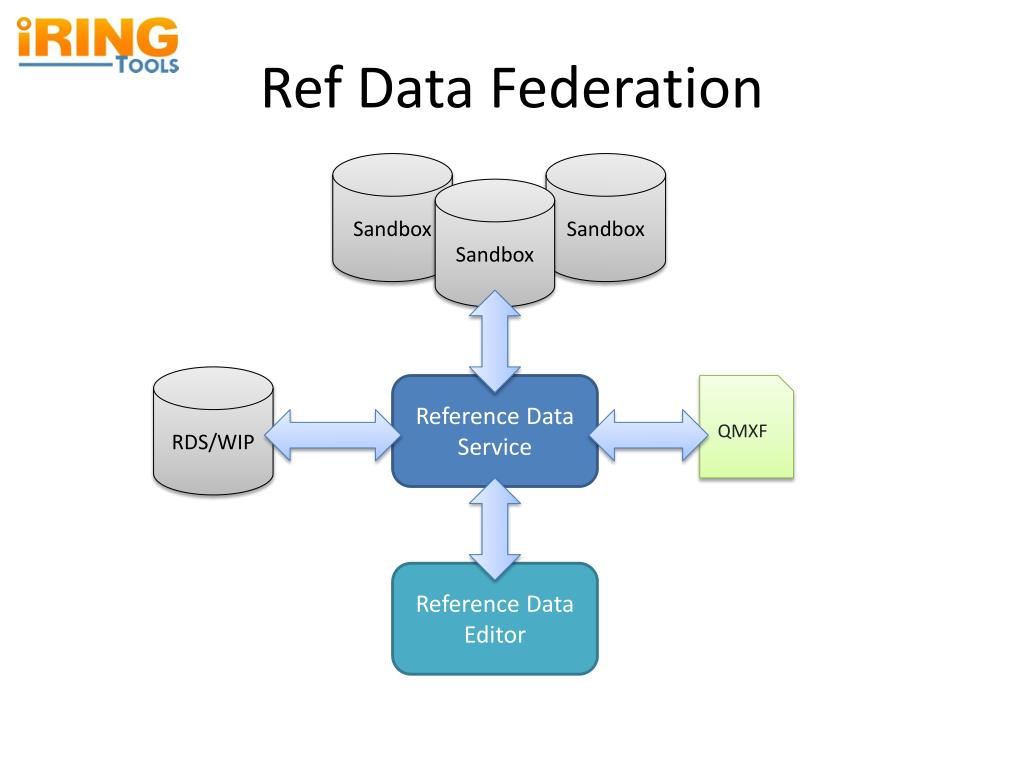 iRING TOOLS

Ref Data Federation

Sandbox

Sandbox

Sandbox

RDS/WIP

Reference Data Service

QMXF

Reference Data Editor